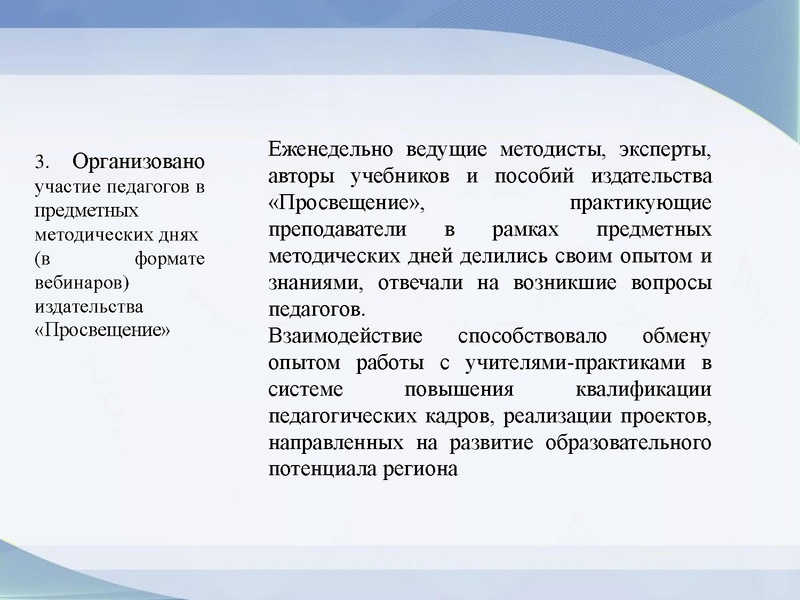 3. Организовано участие педагогов в предметных методических днях (в формате вебинаров) издательства «Просвещение»

Еженедельно ведущие методисты, эксперты, авторы учебников и пособий издательства «Просвещение», практикующие преподаватели в рамках предметных методических дней делились своим опытом и знаниями, отвечали на возникшие вопросы педагогов.
Взаимодействие способствовало обмену опытом работы с учителями-практиками в системе повышения квалификации педагогических кадров, реализации проектов, направленных на развитие образовательного потенциала региона